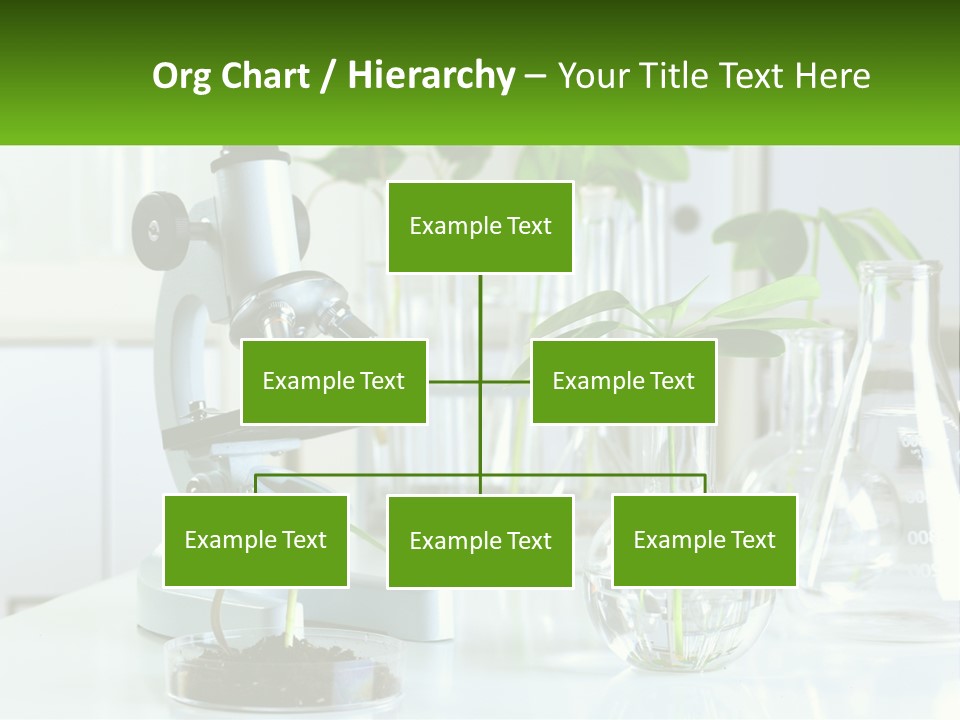 Org Chart / Hierarchy – Your Title Text Here

Example Text

Example Text

Example Text

Example Text

Example Text

Example Text